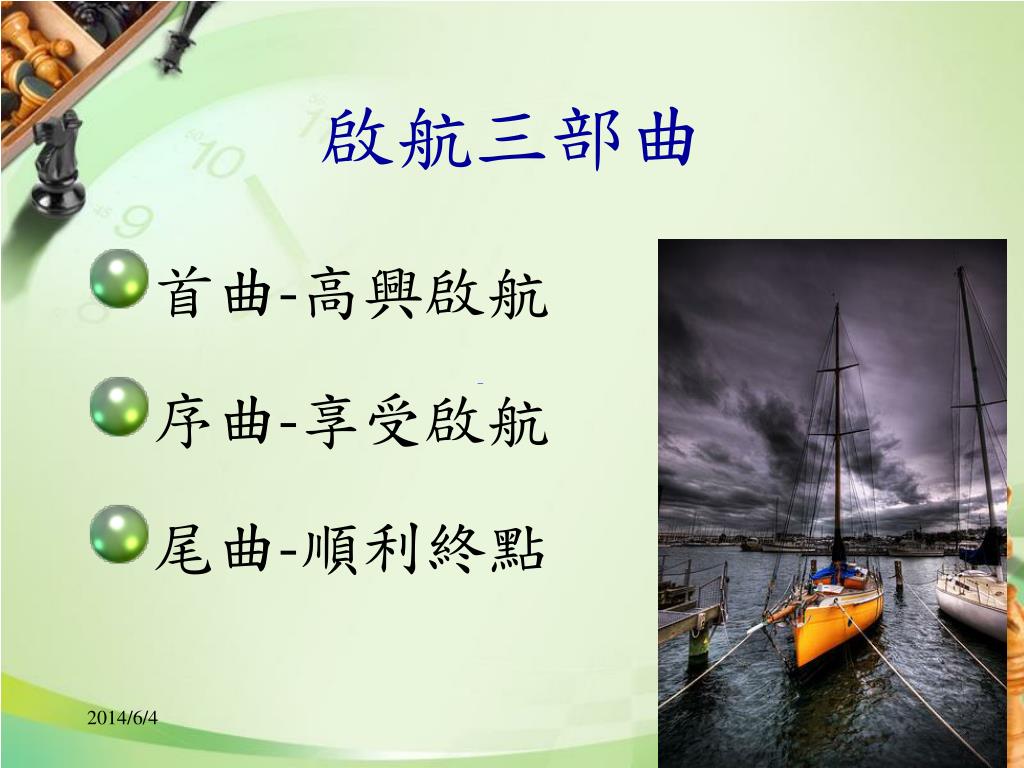 啟航三部曲

首曲-高興啟航

序曲-享受啟航

尾曲-順利終點

2014/6/4